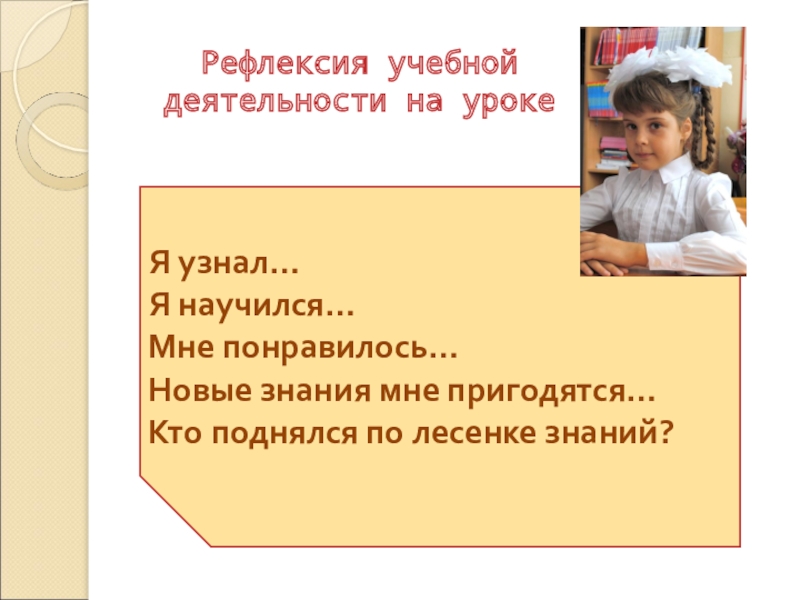 Рефлексия учебной деятельности на уроке

Я узнал…
Я научился…
Мне понравилось…
Новые знания мне пригодятся…
Кто поднялся по лесенке знаний?